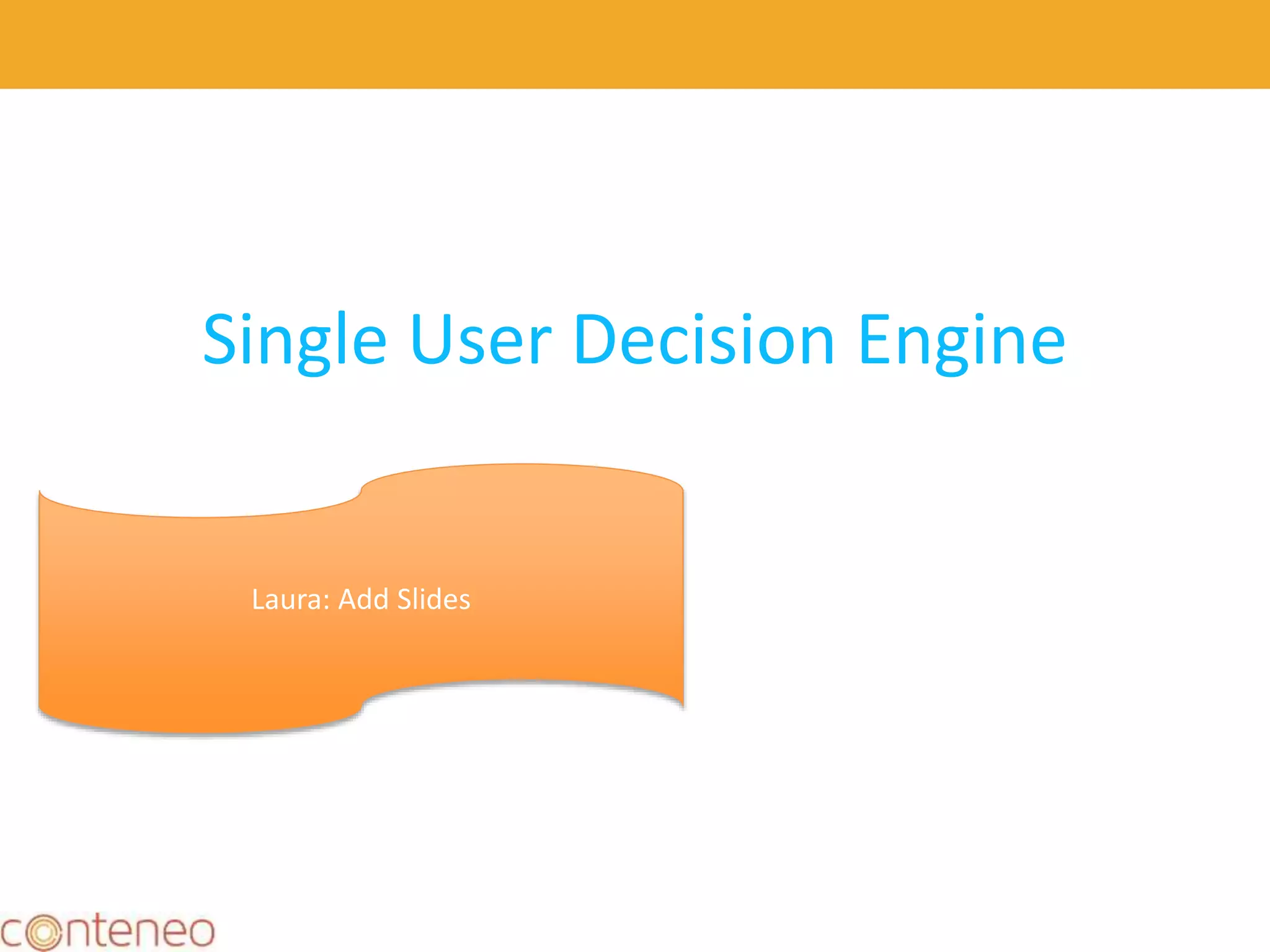 Single User Decision Engine

Laura: Add Slides

conteneo